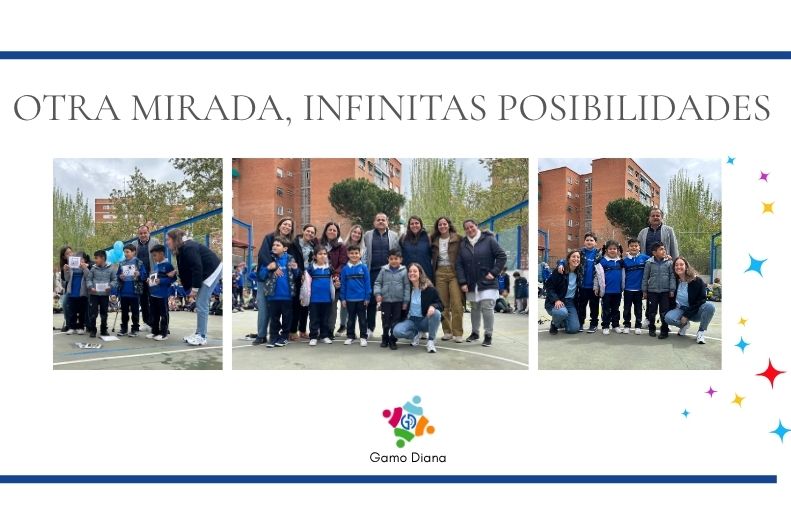 OTRA MIRADA, INFINITAS POSIBILIDADES

GD

Gamo Diana